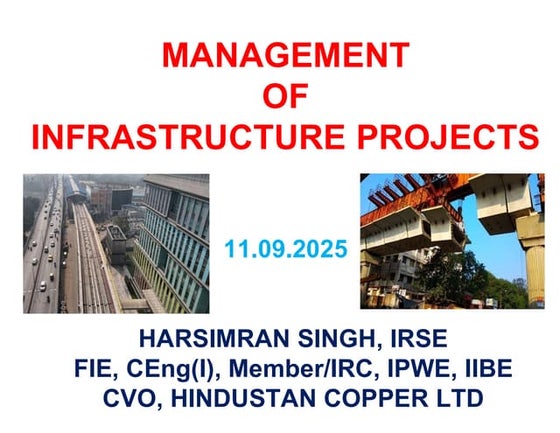 MANAGEMENT
OF
INFRASTRUCTURE PROJECTS

11.09.2025

HARSIMRAN SINGH, IRSE
FIE, CEng(I), Member/IRC, IPWE, IIBE
CVO, HINDUSTAN COPPER LTD